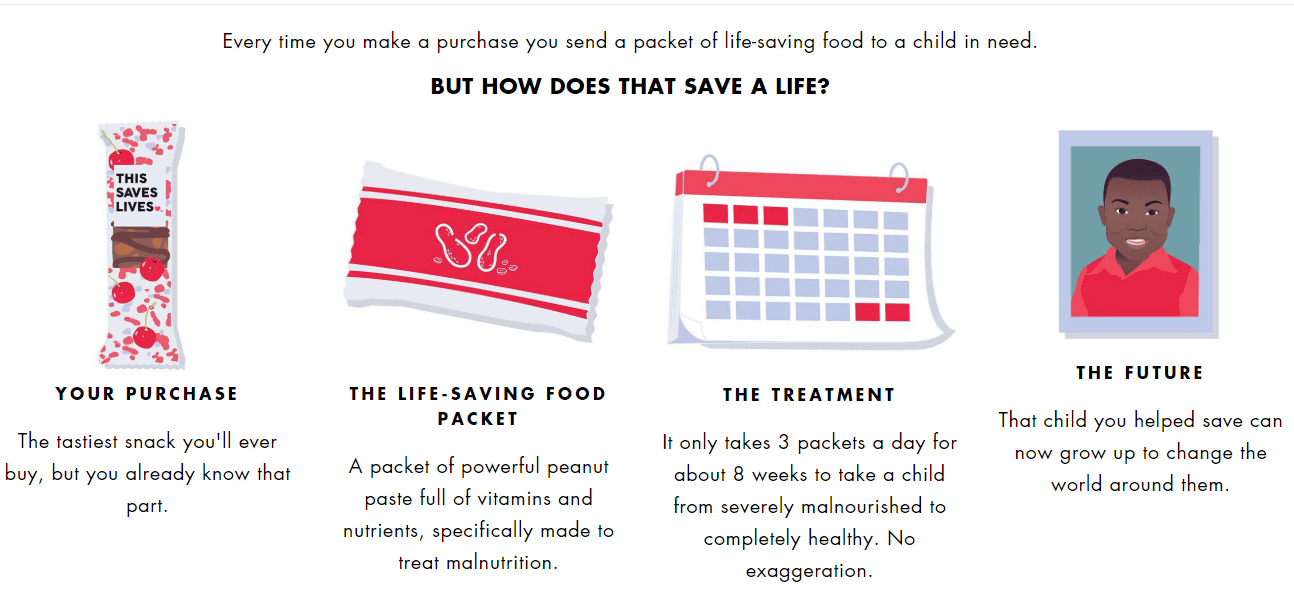 Every time you make a purchase you send a packet of life-saving food to a child in need.

BUT HOW DOES THAT SAVE A LIFE?

THIS SAVES LIVES

YOUR PURCHASE

The tastiest snack you'll ever buy, but you already know that part.

THE LIFE-SAVING FOOD PACKET

A packet of powerful peanut paste full of vitamins and nutrients, specifically made to treat malnutrition.

THE TREATMENT

It only takes 3 packets a day for about 8 weeks to take a child from severely malnourished to completely healthy. No exaggeration.

THE FUTURE

That child you helped save can now grow up to change the world around them.